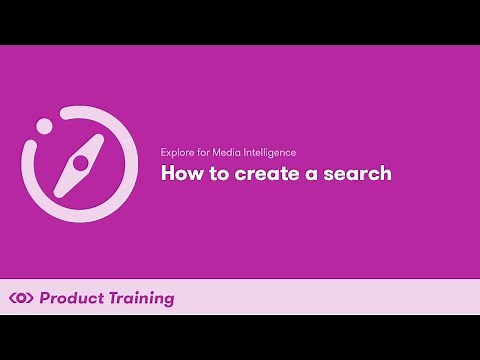 Explore for Media Intelligence

How to create a search

Product Training